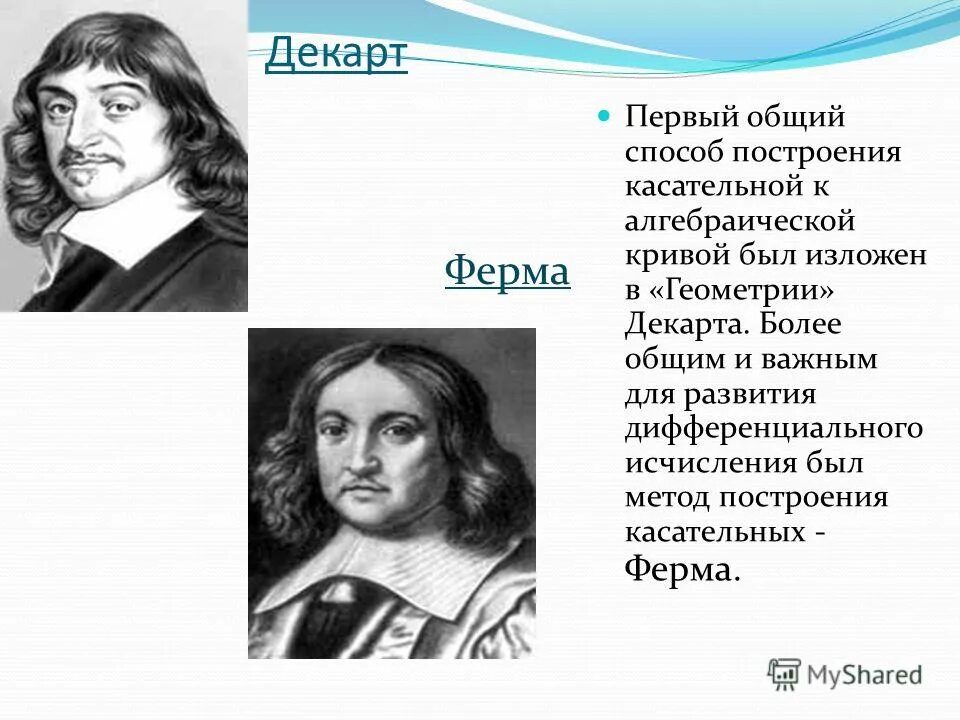 Декарт

Ферма

Первый общий способ построения касательной к алгебраической кривой был изложен в «Геометрии» Декарта. Более общим и важным для развития дифференциального исчисления был метод построения касательных - Ферма.

MyShared